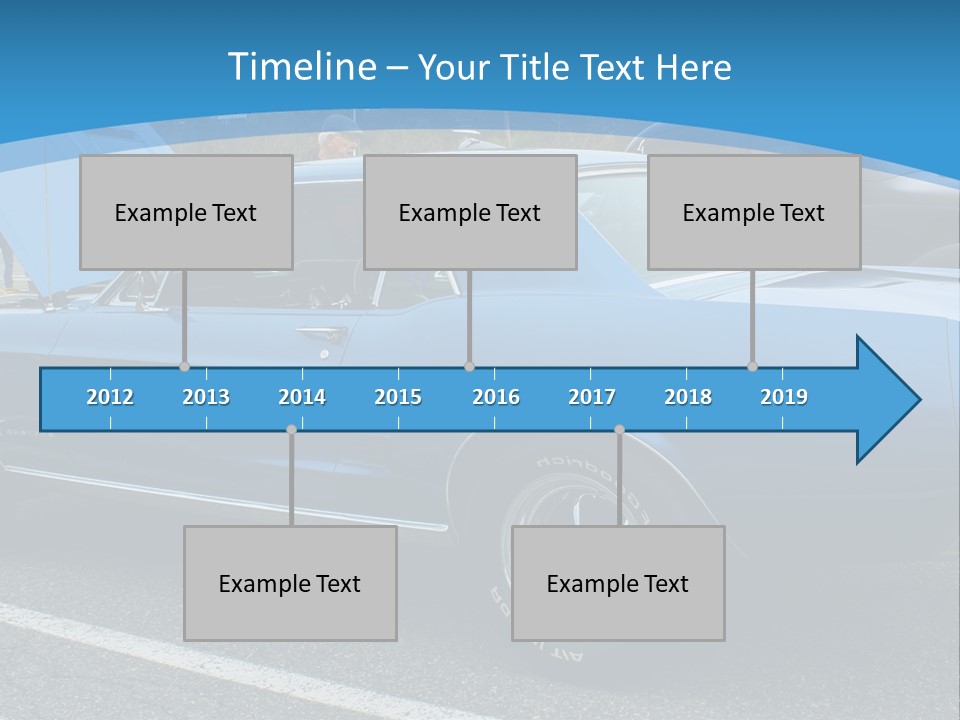 Timeline – Your Title Text Here

Example Text

Example Text

Example Text

2012 2013 2014 2015 2016 2017 2018 2019

Example Text

Example Text